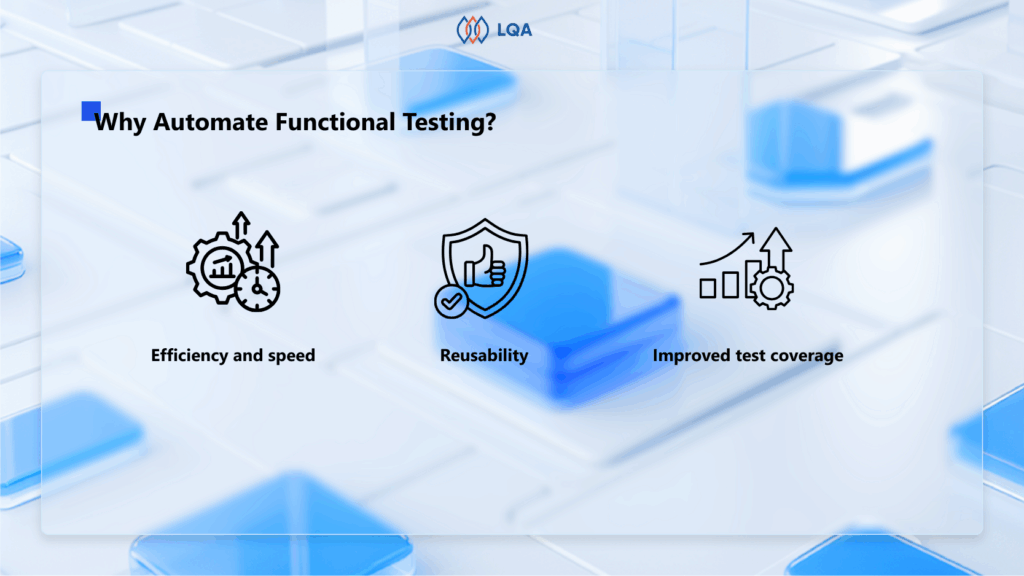 LQA

Why Automate Functional Testing?

Efficiency and speed

Reusability

Improved test coverage